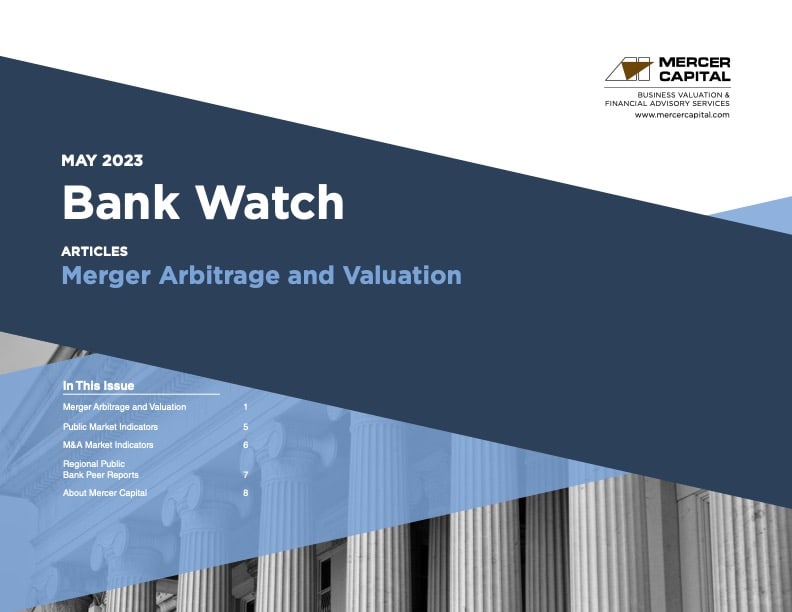 MERCER CAPITAL
BUSINESS VALUATION & FINANCIAL ADVISORY SERVICES
www.mercercapital.com

MAY 2023

Bank Watch

ARTICLES

Merger Arbitrage and Valuation

In This Issue

| | |
|---|---|
| Merger Arbitrage and Valuation | 1 |
| Public Market Indicators | 5 |
| M&A Market Indicators | 6 |
| Regional Public Bank Peer Reports | 7 |
| About Mercer Capital | 8 |